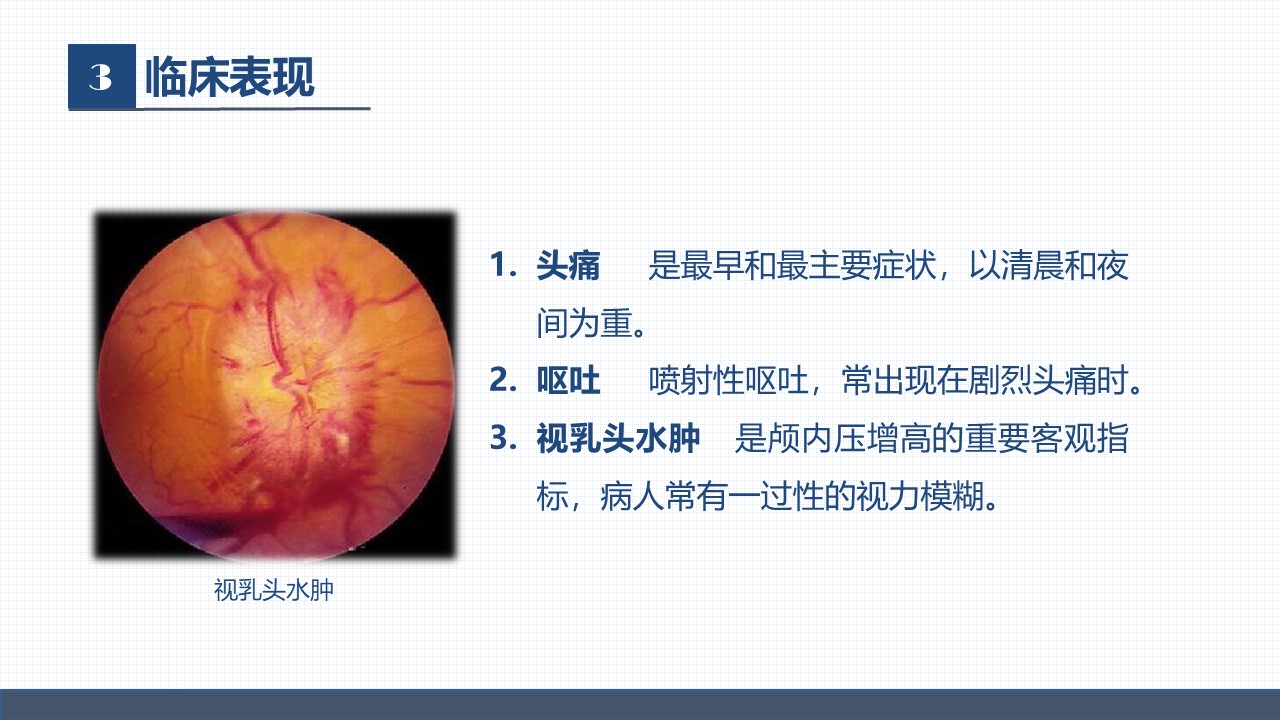 3 临床表现

视乳头水肿

1. 头痛　是最早和最主要症状，以清晨和夜间为重。

2. 呕吐　喷射性呕吐，常出现在剧烈头痛时。

3. 视乳头水肿　是颅内压增高的重要客观指标，病人常有一过性的视力模糊。